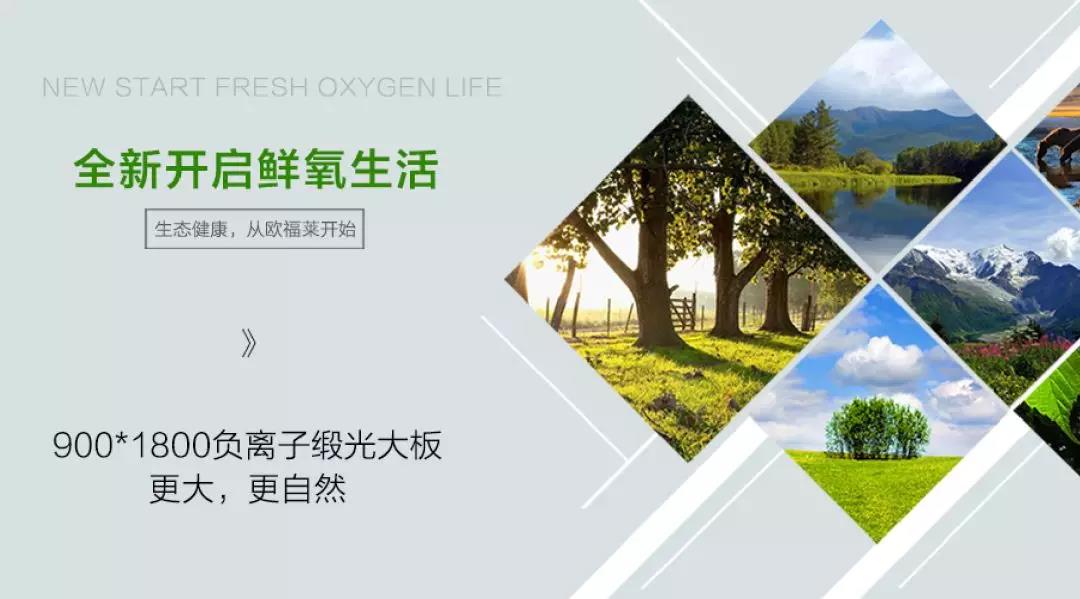 NEW START FRESH OXYGEN LIFE

全新开启鲜氧生活

生态健康，从欧福莱开始

》

900*1800负离子缎光大板
更大，更自然